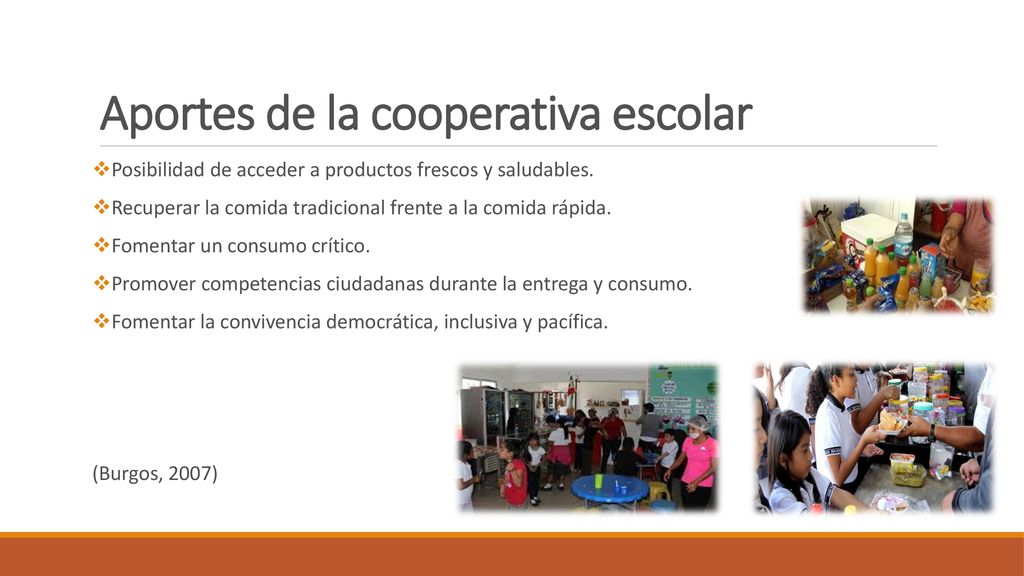 Aportes de la cooperativa escolar

❖Posibilidad de acceder a productos frescos y saludables.

❖Recuperar la comida tradicional frente a la comida rápida.

❖Fomentar un consumo crítico.

❖Promover competencias ciudadanas durante la entrega y consumo.

❖Fomentar la convivencia democrática, inclusiva y pacífica.

(Burgos, 2007)